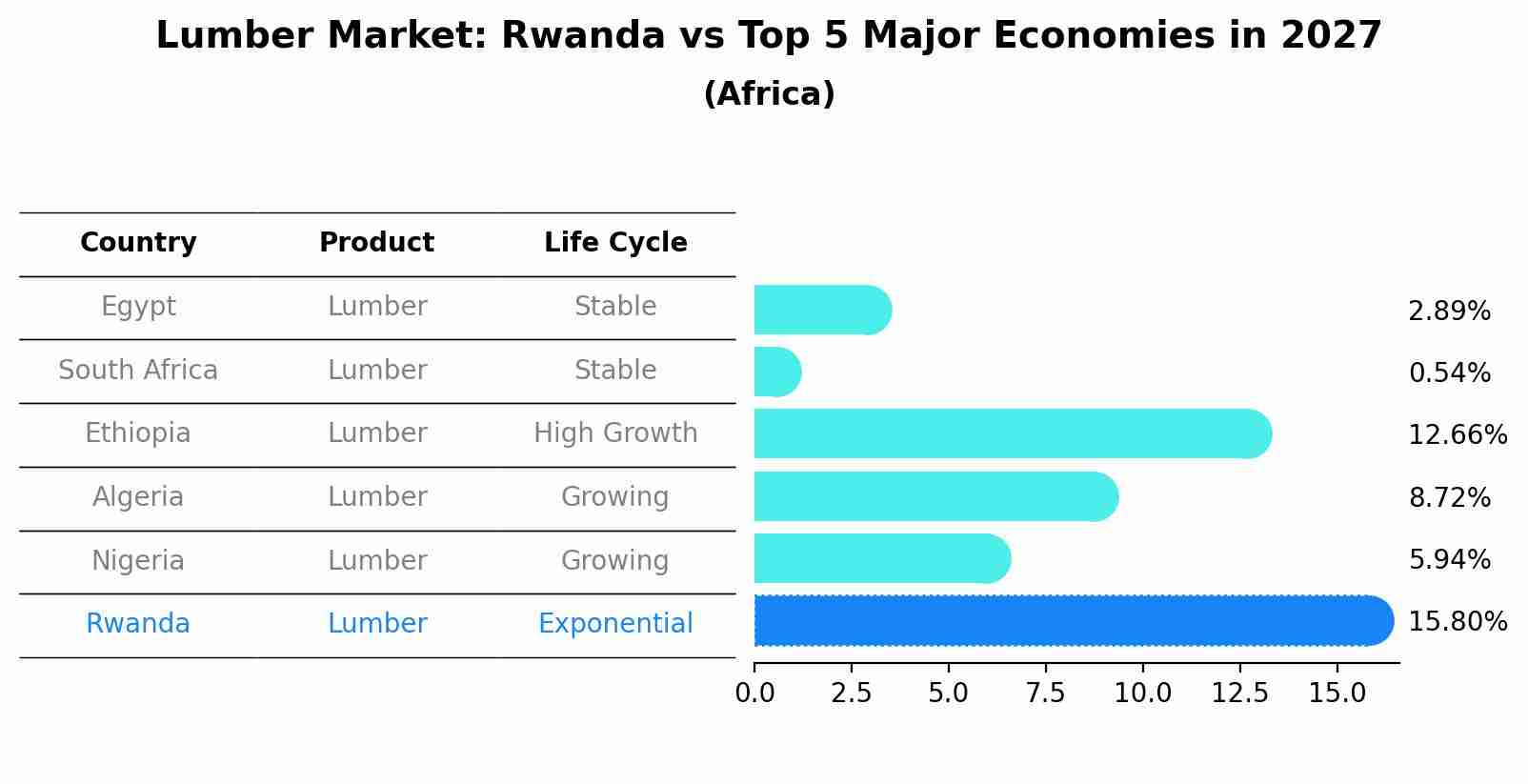 Lumber Market: Rwanda vs Top 5 Major Economies in 2027
(Africa)

| Country | Product | Life Cycle | |
|---|---|---|---|
| Egypt | Lumber | Stable | 2.89% |
| South Africa | Lumber | Stable | 0.54% |
| Ethiopia | Lumber | High Growth | 12.66% |
| Algeria | Lumber | Growing | 8.72% |
| Nigeria | Lumber | Growing | 5.94% |
| Rwanda | Lumber | Exponential | 15.80% |

0.0 2.5 5.0 7.5 10.0 12.5 15.0